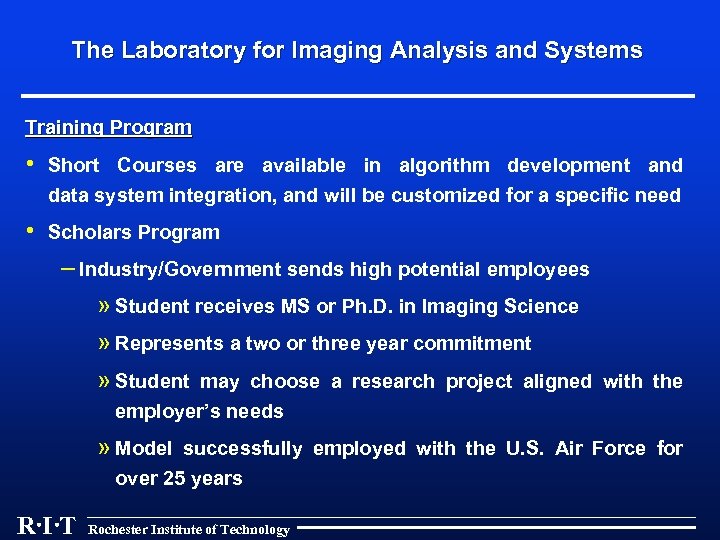 The Laboratory for Imaging Analysis and Systems

Training Program

• Short Courses are available in algorithm development and data system integration, and will be customized for a specific need

• Scholars Program

– Industry/Government sends high potential employees

» Student receives MS or Ph.D. in Imaging Science

» Represents a two or three year commitment

» Student may choose a research project aligned with the employer's needs

» Model successfully employed with the U.S. Air Force for over 25 years

R·I·T Rochester Institute of Technology